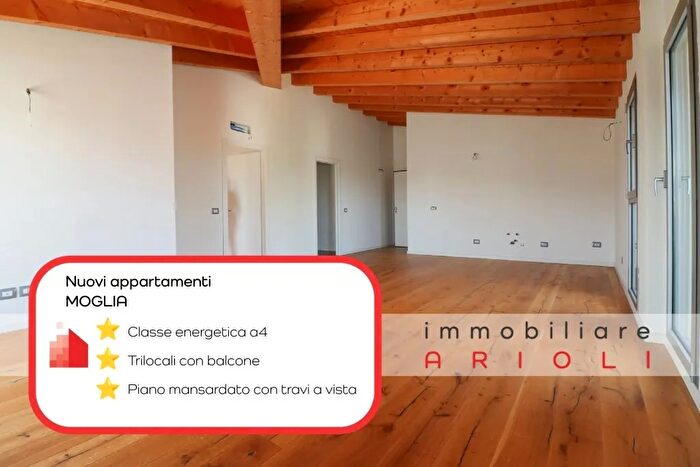 Nuovi appartamenti
MOGLIA

Classe energetica a4

Trilocali con balcone

Piano mansardato con travi a vista

immobiliare
ARIOLI